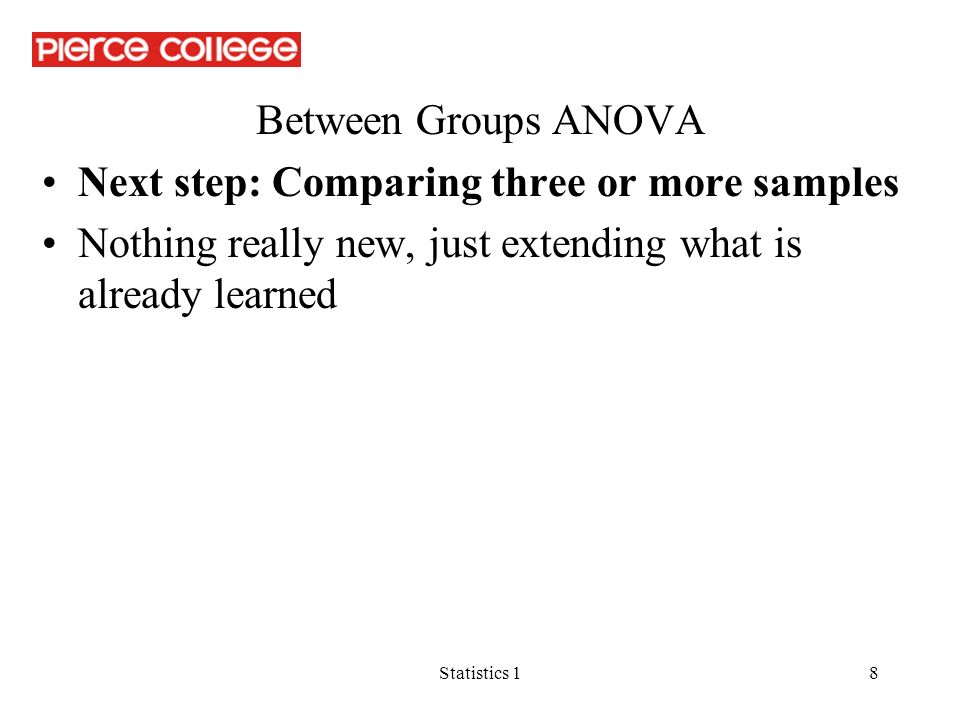 PIERCE COLLEGE

Between Groups ANOVA

• Next step: Comparing three or more samples
• Nothing really new, just extending what is already learned

Statistics 1

8